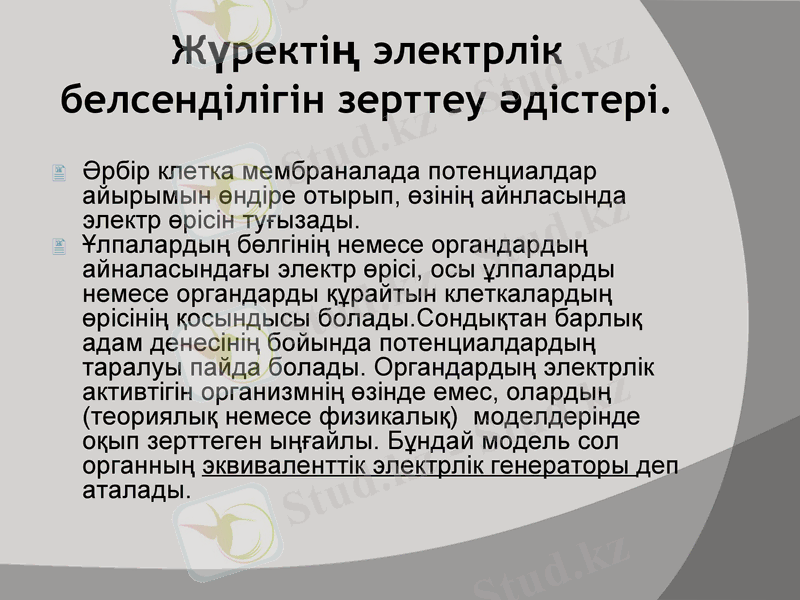 Жүректің электрлік белсенділігін зерттеу әдістері.

Әрбір клетка мембраналада потенциалдар айырымын өндіре отырып, өзінің айнласында электр өрісін туғызады.

Ұлпалардың бөлгінің немесе органдардың айналасындағы электр өрісі, осы ұлпаларды немесе органдарды құрайтын клеткалардың өрісінің қосындысы болады.Сондықтан барлық адам денесінің бойында потенциалдардың таралуы пайда болады. Органдардың электрлік активтігін организмнің өзінде емес, олардың (теориялық немесе физикалық) моделдерінде оқып зерттеген ыңғайлы. Бұндай модель сол органның эквиваленттік электрлік генераторы деп аталады.

Stud.kz